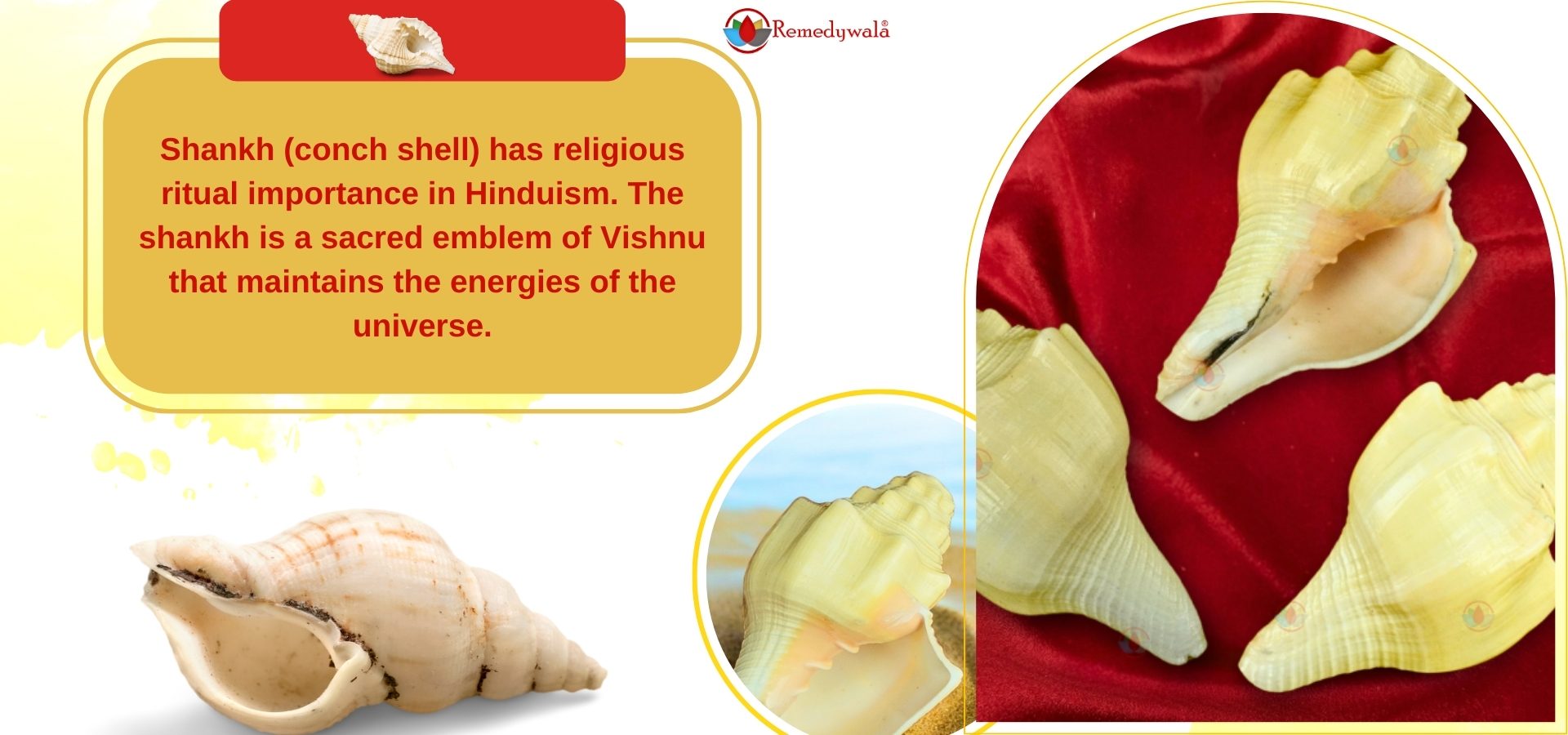 Remedywala®

Shankh (conch shell) has religious ritual importance in Hinduism. The shankh is a sacred emblem of Vishnu that maintains the energies of the universe.